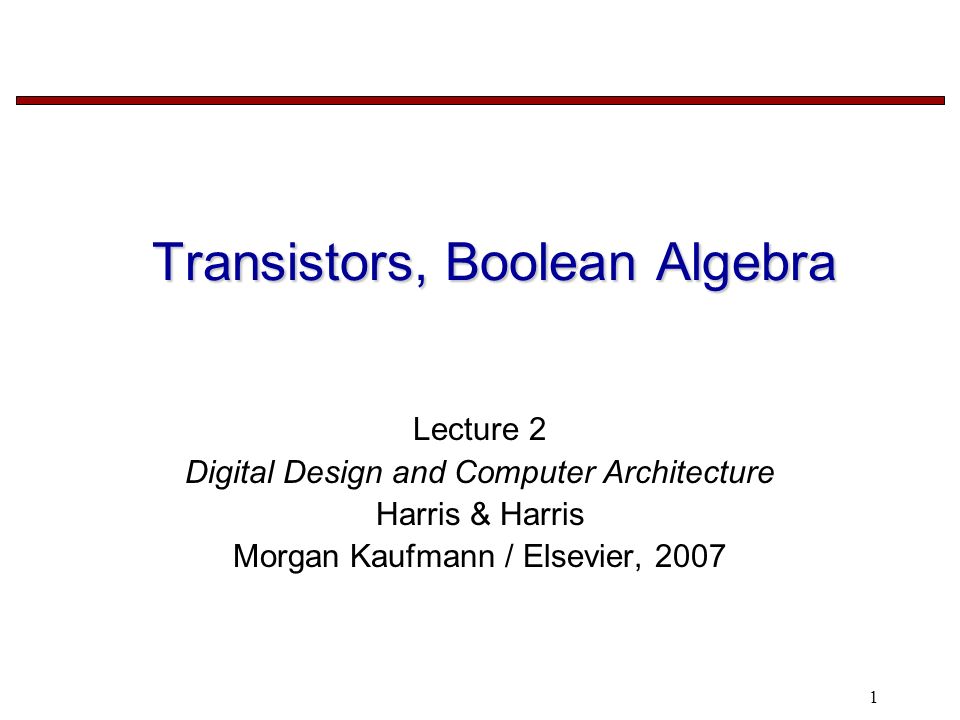 Transistors, Boolean Algebra

Lecture 2
Digital Design and Computer Architecture
Harris & Harris
Morgan Kaufmann / Elsevier, 2007

1